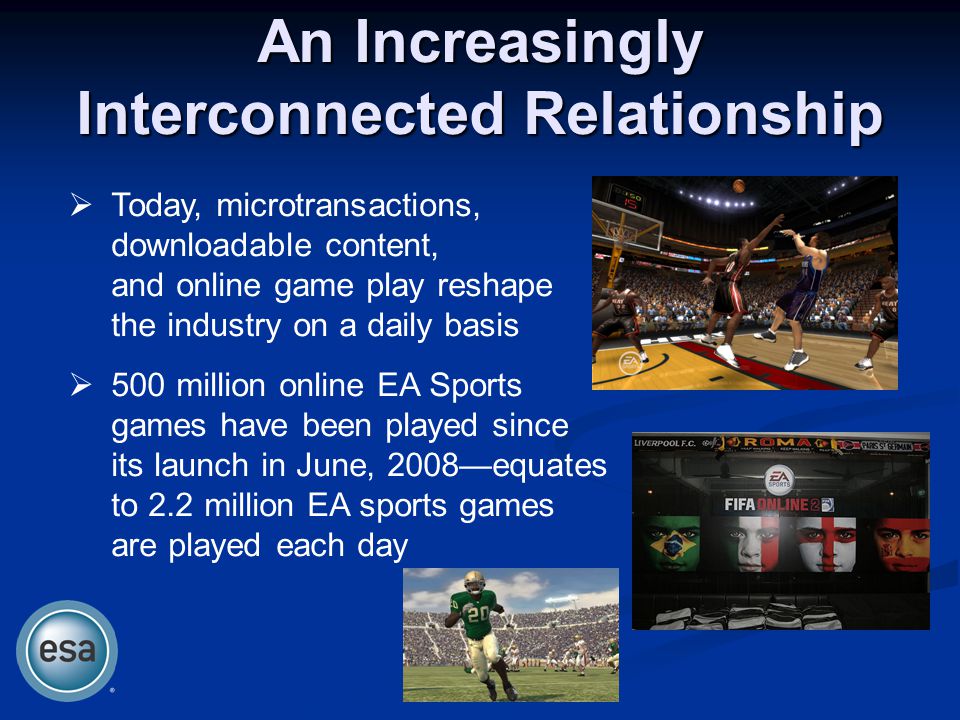 An Increasingly Interconnected Relationship

➢ Today, microtransactions, downloadable content, and online game play reshape the industry on a daily basis

➢ 500 million online EA Sports games have been played since its launch in June, 2008—equates to 2.2 million EA sports games are played each day

LIVERPOOL F.C.

ROMA

PARIS ST GERMAIN

EA SPORTS

FIFA ONLINE 2

20

esa